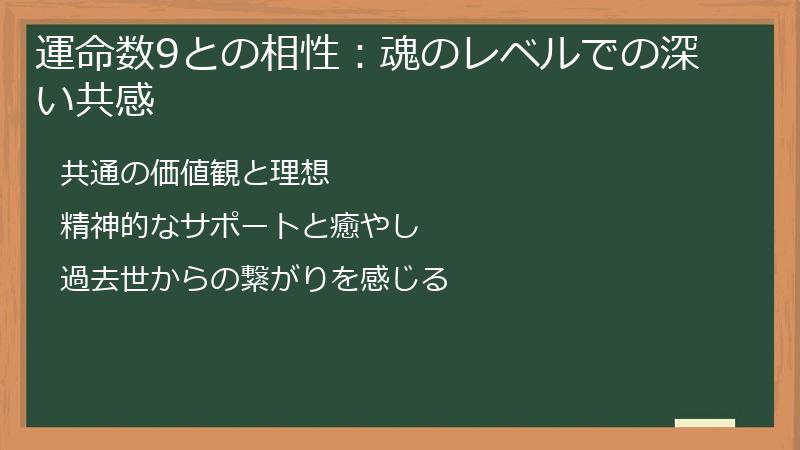 運命数9との相性：魂のレベルでの深い共感

共通の価値観と理想

精神的なサポートと癒やし

過去世からの繋がりを感じる